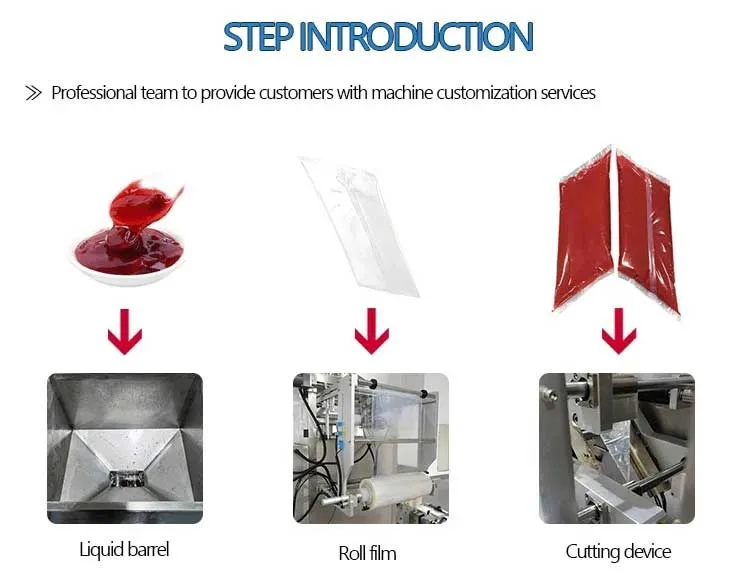 STEP INTRODUCTION

≫ Professional team to provide customers with machine customization services

Liquid barrel

Roll film

Cutting device